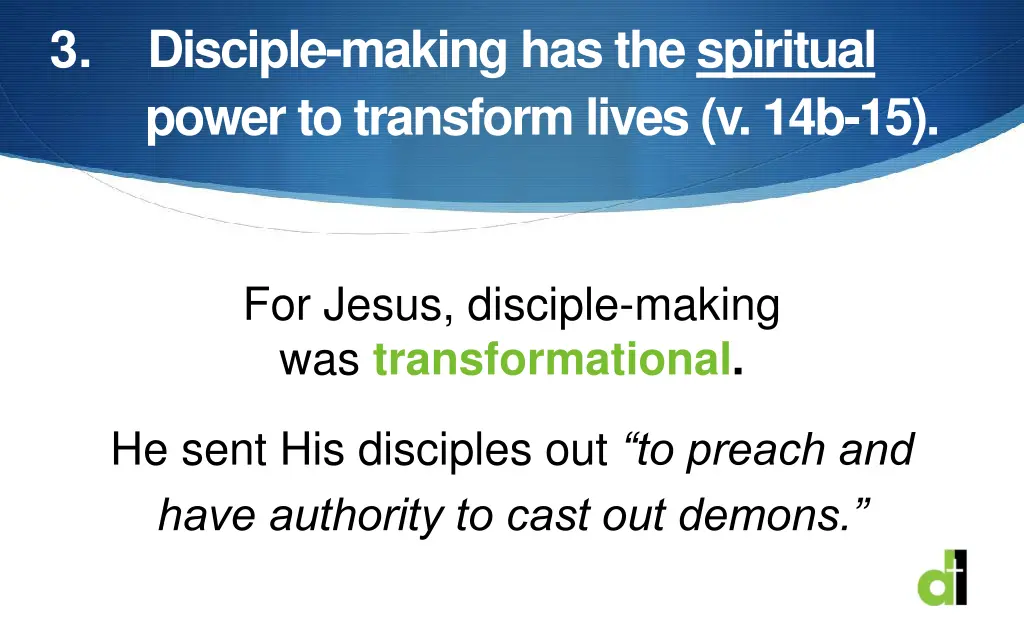 3. Disciple-making has the spiritual power to transform lives (v. 14b-15).

For Jesus, disciple-making was transformational.

He sent His disciples out “to preach and have authority to cast out demons.”

d